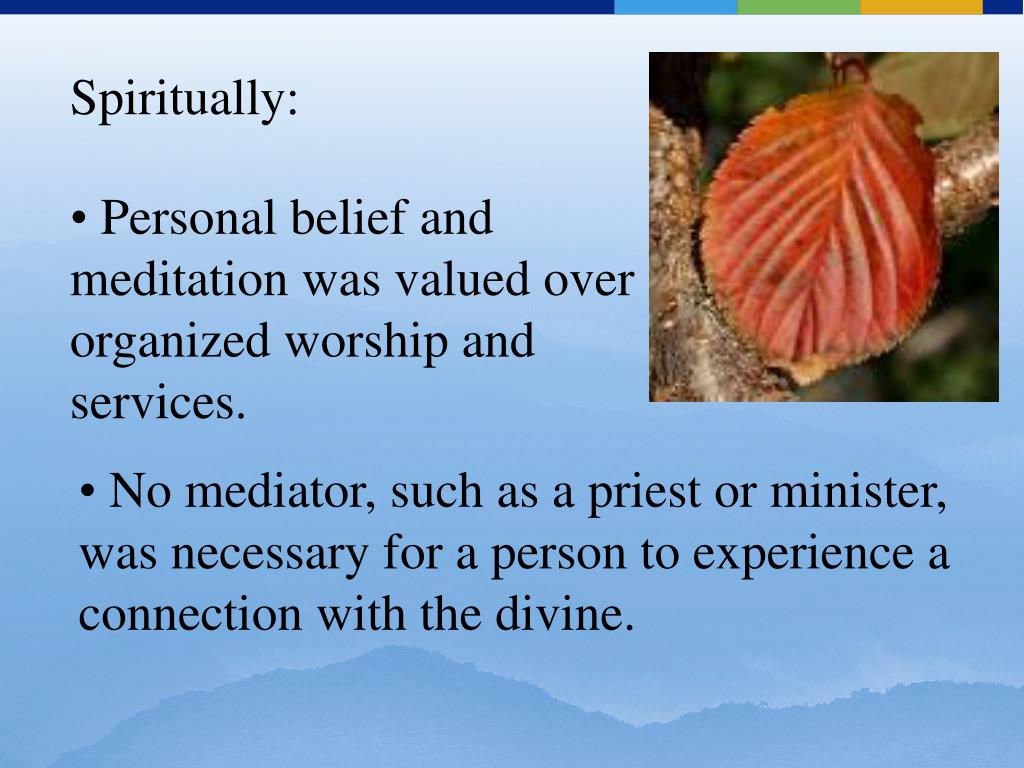 Spiritually:

• Personal belief and meditation was valued over organized worship and services.

• No mediator, such as a priest or minister, was necessary for a person to experience a connection with the divine.